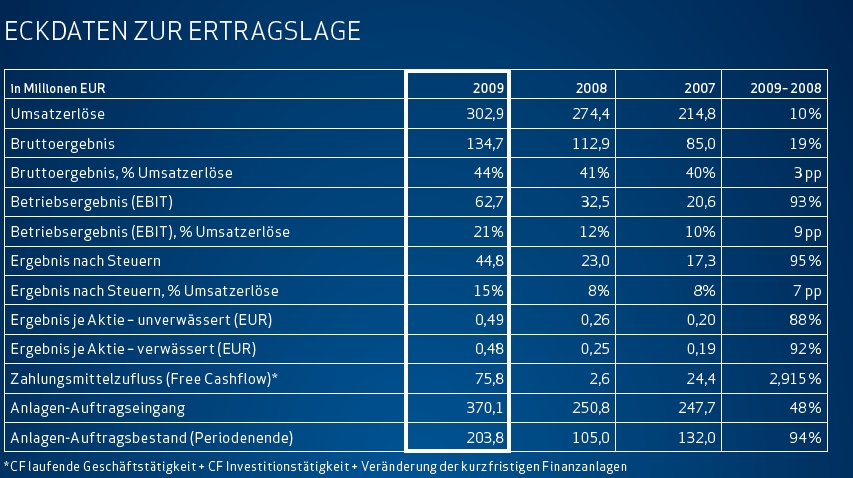 ECKDATEN ZUR ERTRAGSLAGE

| In Millionen EUR | 2009 | 2008 | 2007 | 2009–2008 |
|---|---|---|---|---|
| Umsatzerlöse | 302,9 | 274,4 | 214,8 | 10% |
| Bruttoergebnis | 134,7 | 112,9 | 85,0 | 19% |
| Bruttoergebnis, % Umsatzerlöse | 44% | 41% | 40% | 3 pp |
| Betriebsergebnis (EBIT) | 62,7 | 32,5 | 20,6 | 93% |
| Betriebsergebnis (EBIT), % Umsatzerlöse | 21% | 12% | 10% | 9 pp |
| Ergebnis nach Steuern | 44,8 | 23,0 | 17,3 | 95% |
| Ergebnis nach Steuern, % Umsatzerlöse | 15% | 8% | 8% | 7 pp |
| Ergebnis je Aktie – unverwässert (EUR) | 0,49 | 0,26 | 0,20 | 88% |
| Ergebnis je Aktie – verwässert (EUR) | 0,48 | 0,25 | 0,19 | 92% |
| Zahlungsmittelzufluss (Free Cashflow)* | 75,8 | 2,6 | 24,4 | 2,915% |
| Anlagen-Auftragseingang | 370,1 | 250,8 | 247,7 | 48% |
| Anlagen-Auftragsbestand (Periodenende) | 203,8 | 105,0 | 132,0 | 94% |

*CF laufende Geschäftstätigkeit + CF Investitionstätigkeit + Veränderung der kurzfristigen Finanzanlagen